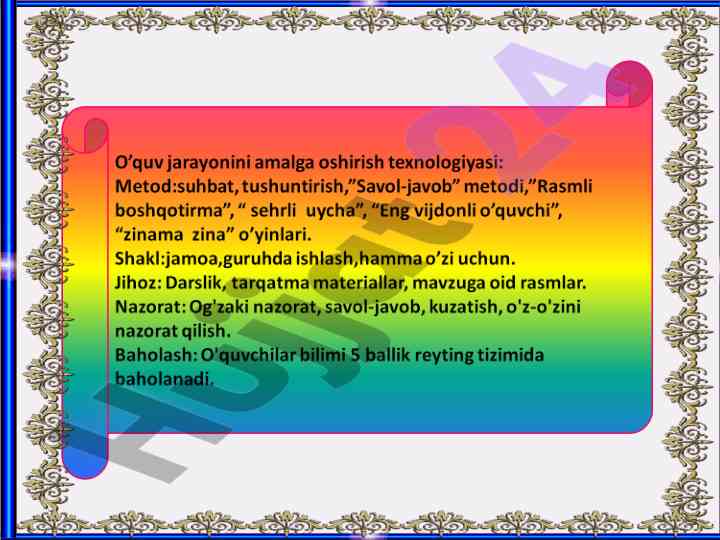 O’quv jarayonini amalga oshirish texnologiyasi:
Metod:suhbat, tushuntirish,”Savol-javob” metodi,”Rasmli boshqotirma”, “ sehrli uycha”, “Eng vijdonli o’quvchi”, “zinama zina” o’yinlari.
Shakl:jamoa,guruhda ishlash,hamma o’zi uchun.
Jihoz: Darslik, tarqatma materiallar, mavzuga oid rasmlar.
Nazorat: Og'zaki nazorat, savol-javob, kuzatish, o'z-o'zini nazorat qilish.
Baholash: O'quvchilar bilimi 5 ballik reyting tizimida baholanadi.

Hujjat24